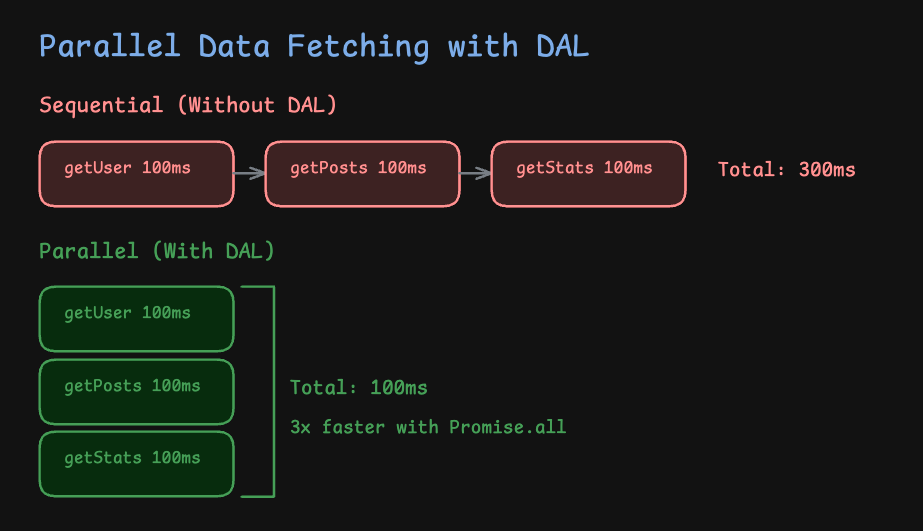 Parallel Data Fetching with DAL

Sequential (Without DAL)

getUser 100ms

getPosts 100ms

getStats 100ms

Total: 300ms

Parallel (With DAL)

getUser 100ms

getPosts 100ms

getStats 100ms

Total: 100ms

3x faster with Promise.all